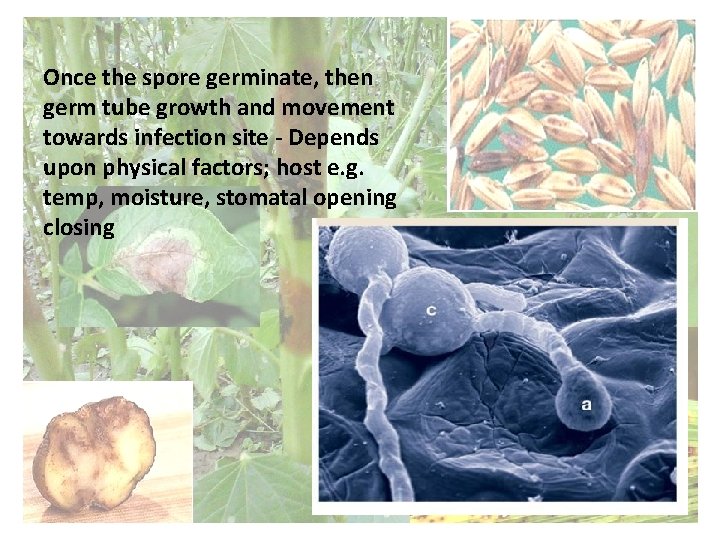 Once the spore germinate, then germ tube growth and movement towards infection site - Depends upon physical factors; host e.g. temp, moisture, stomatal opening closing

c

a